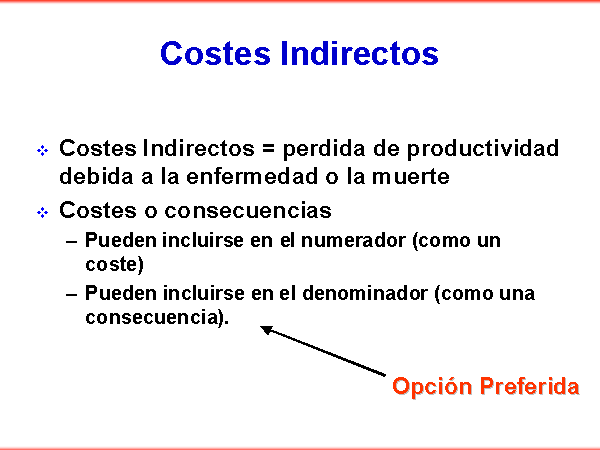 Costes Indirectos

Costes Indirectos = perdida de productividad debida a la enfermedad o la muerte

Costes o consecuencias

– Pueden incluirse en el numerador (como un coste)

– Pueden incluirse en el denominador (como una consecuencia).

Opción Preferida